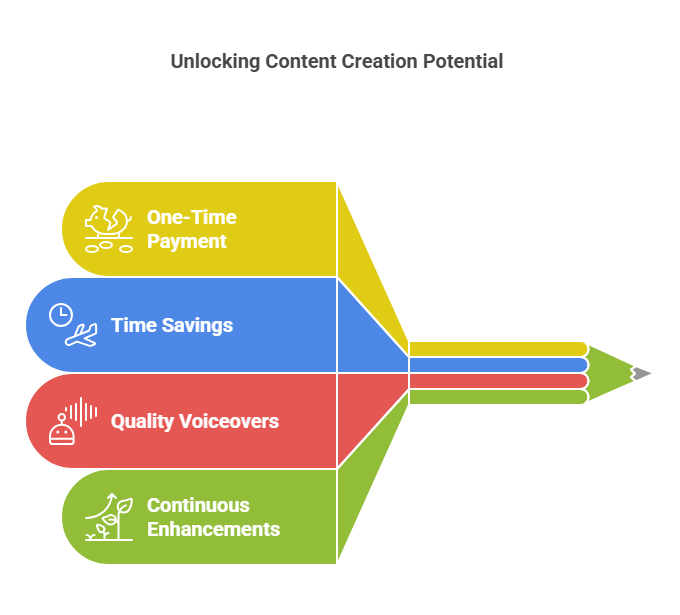 Unlocking Content Creation Potential

One-Time Payment

Time Savings

Quality Voiceovers

Continuous Enhancements